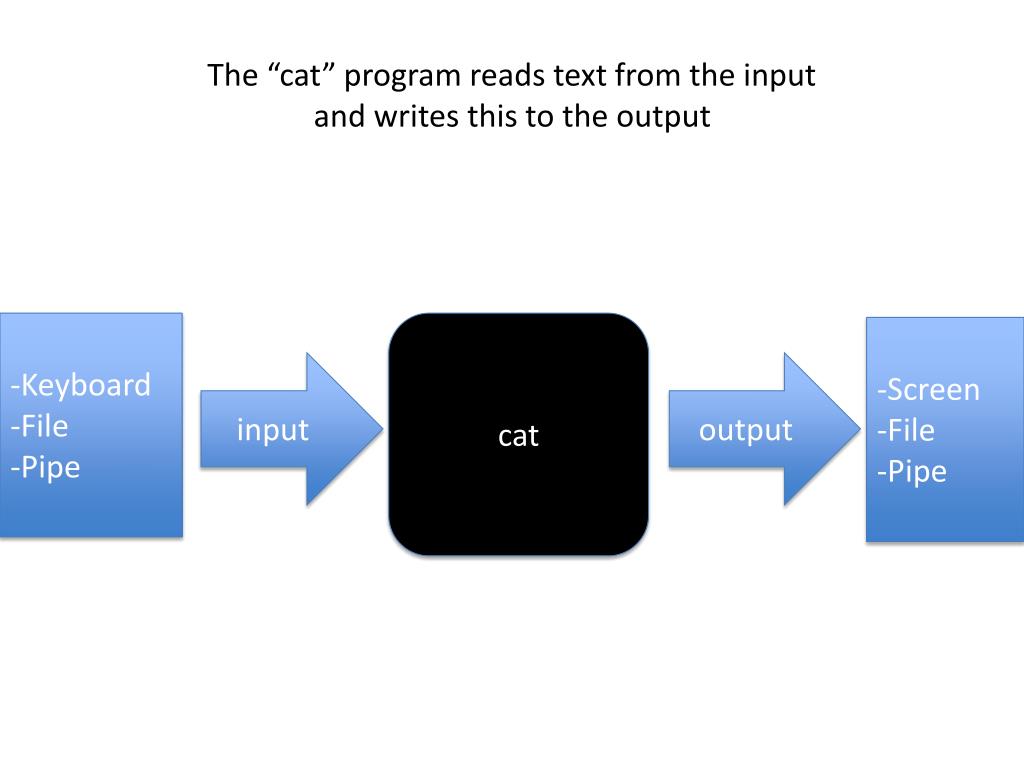 The “cat” program reads text from the input and writes this to the output

-Keyboard
-File
-Pipe

input

cat

output

-Screen
-File
-Pipe